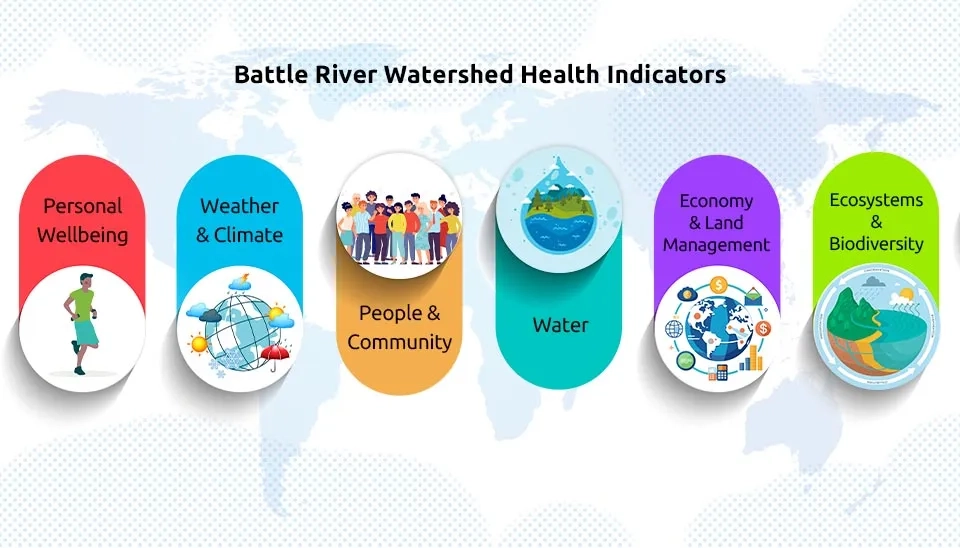 Battle River Watershed Health Indicators

Personal Wellbeing

Weather & Climate

People & Community

Water

Economy & Land Management

Ecosystems & Biodiversity